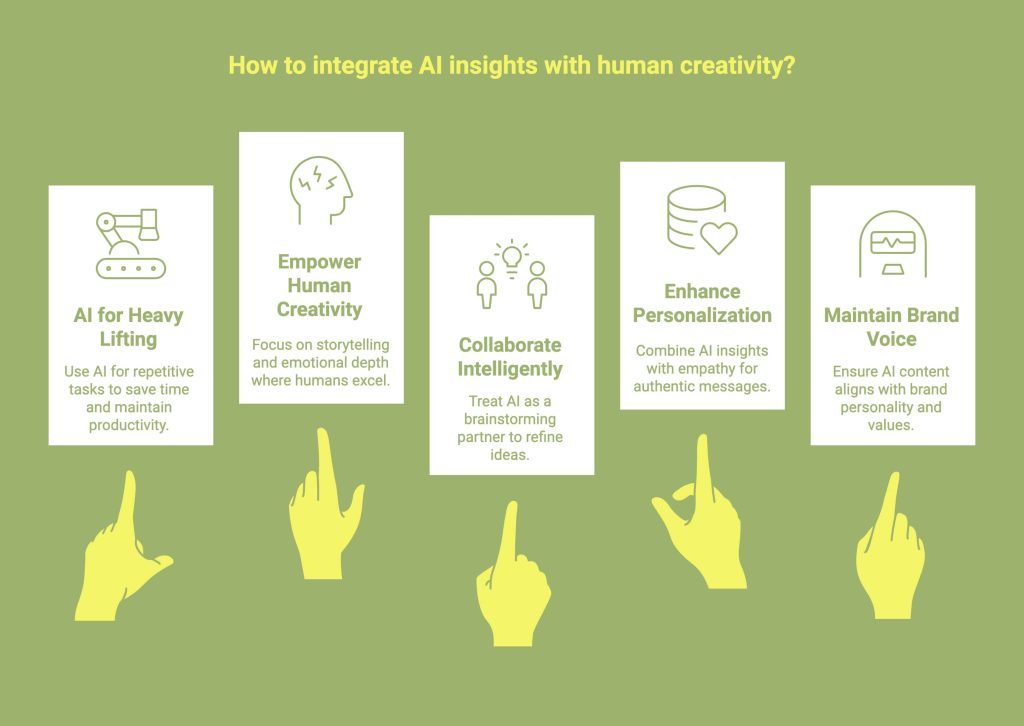 How to integrate AI insights with human creativity?

AI for Heavy Lifting

Use AI for repetitive tasks to save time and maintain productivity.

Empower Human Creativity

Focus on storytelling and emotional depth where humans excel.

Collaborate Intelligently

Treat AI as a brainstorming partner to refine ideas.

Enhance Personalization

Combine AI insights with empathy for authentic messages.

Maintain Brand Voice

Ensure AI content aligns with brand personality and values.